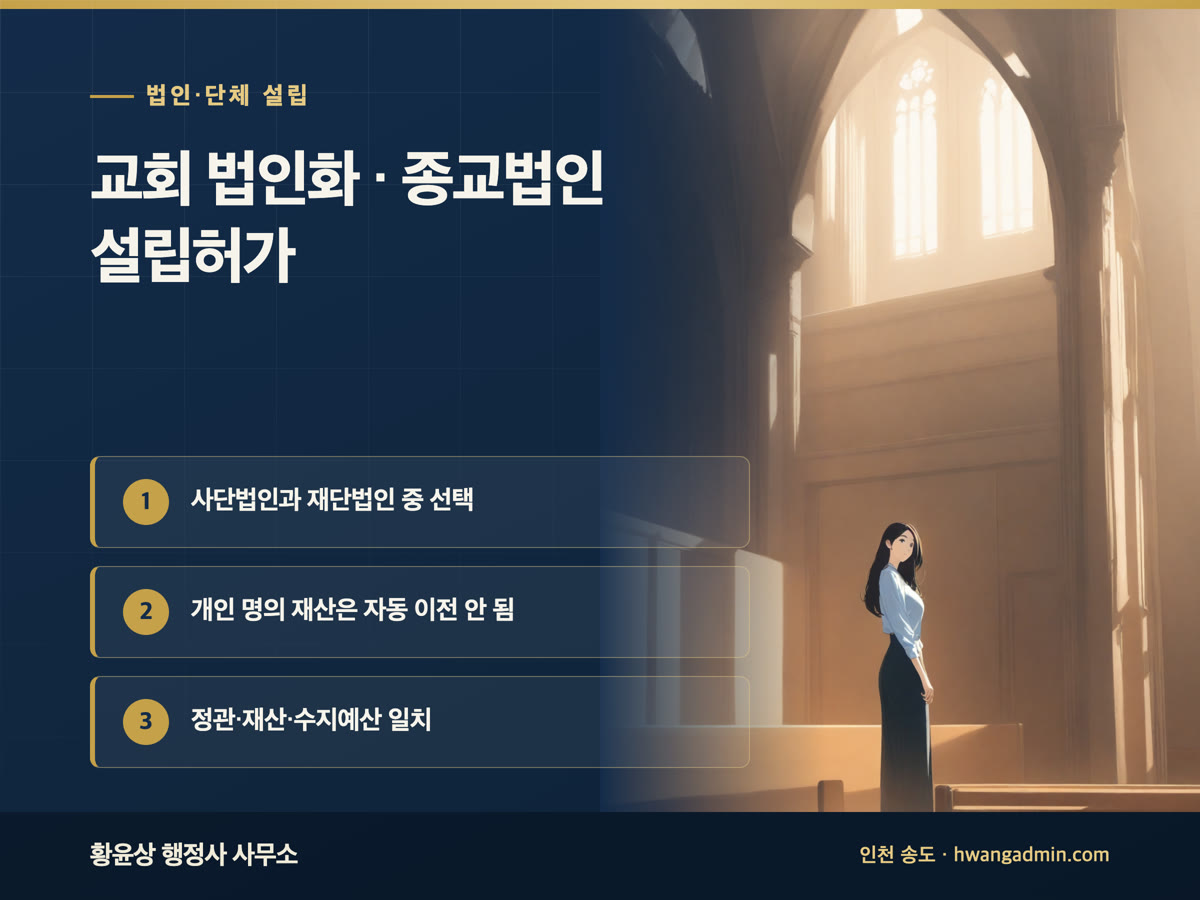 법인·단체 설립

교회 법인화 · 종교법인 설립허가

1 사단법인과 재단법인 중 선택

2 개인 명의 재산은 자동 이전 안 됨

3 정관·재산·수지예산 일치

황윤상 행정사 사무소

인천 송도 · hwangadmin.com